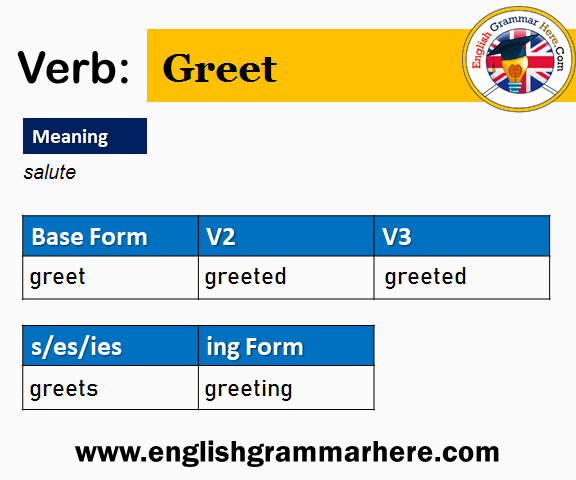 Verb: Greet

English Grammar Here.Com

Meaning

salute

| Base Form | V2 | V3 |
|---|---|---|
| greet | greeted | greeted |

| s/es/ies | ing Form |
|---|---|
| greets | greeting |

www.englishgrammarhere.com